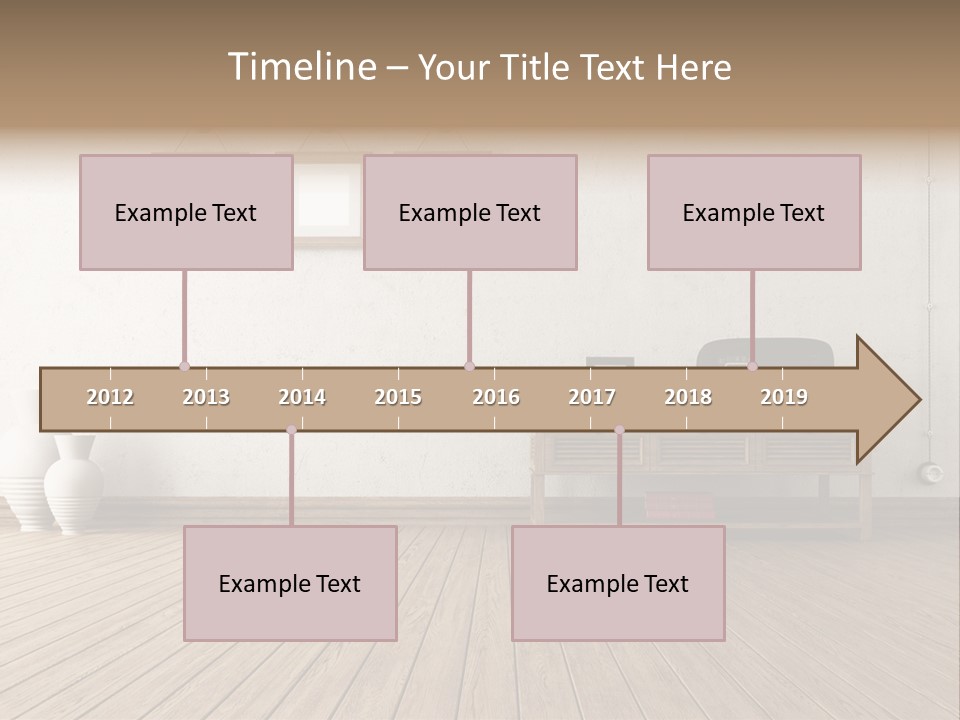 Timeline – Your Title Text Here

Example Text

Example Text

Example Text

2012 2013 2014 2015 2016 2017 2018 2019

Example Text

Example Text